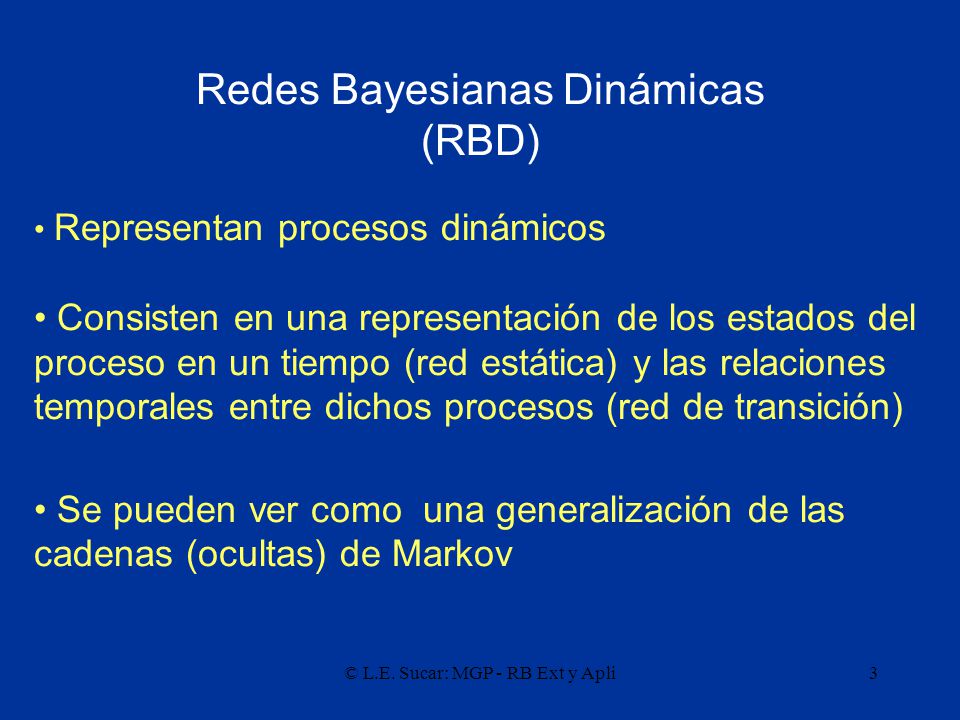 Redes Bayesianas Dinámicas
(RBD)

• Representan procesos dinámicos

• Consisten en una representación de los estados del proceso en un tiempo (red estática) y las relaciones temporales entre dichos procesos (red de transición)

• Se pueden ver como una generalización de las cadenas (ocultas) de Markov

© L.E. Sucar: MGP - RB Ext y Apli 3